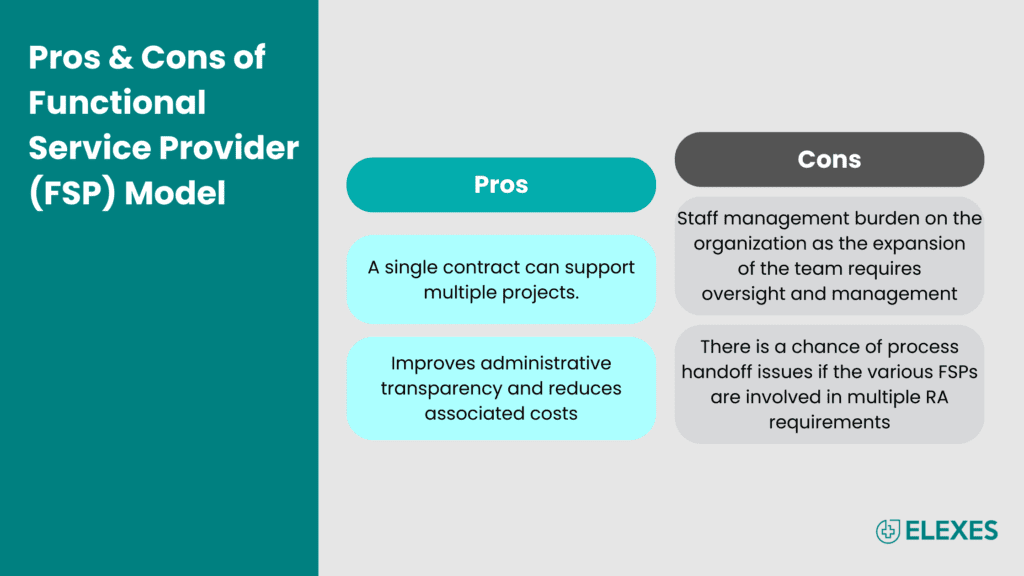 Pros & Cons of Functional Service Provider (FSP) Model

Pros

A single contract can support multiple projects.

Improves administrative transparency and reduces associated costs

Cons

Staff management burden on the organization as the expansion of the team requires oversight and management

There is a chance of process handoff issues if the various FSPs are involved in multiple RA requirements

ELEXES